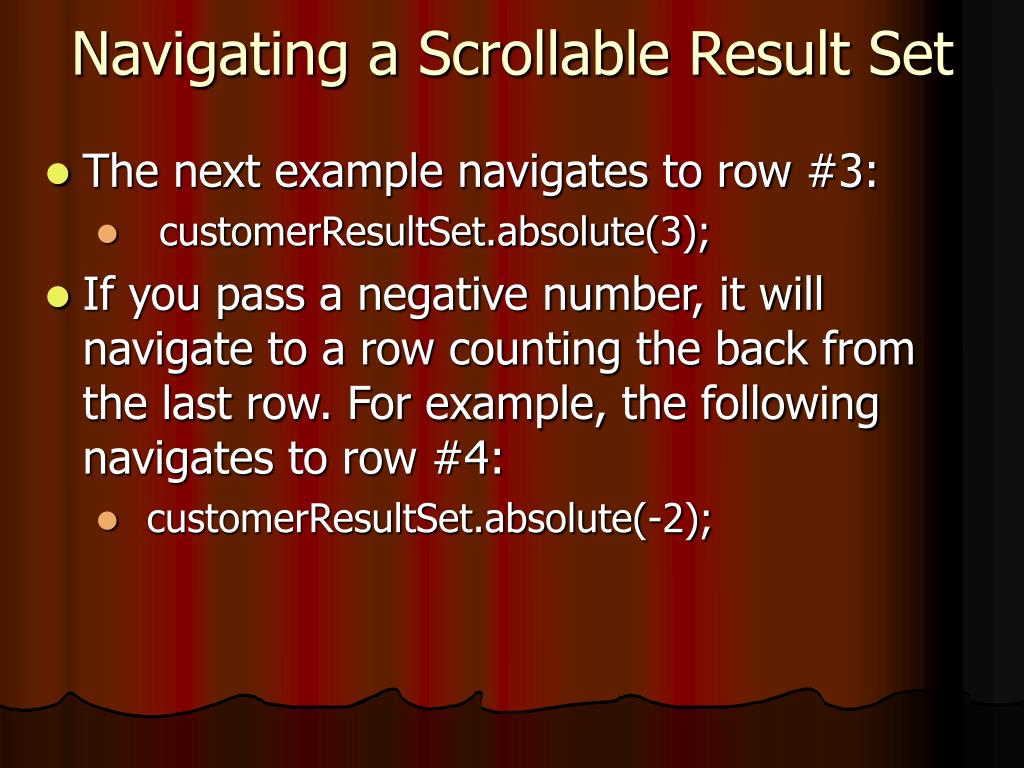 Navigating a Scrollable Result Set

- The next example navigates to row #3:
  - customerResultSet.absolute(3);
- If you pass a negative number, it will navigate to a row counting the back from the last row. For example, the following navigates to row #4:
  - customerResultSet.absolute(-2);